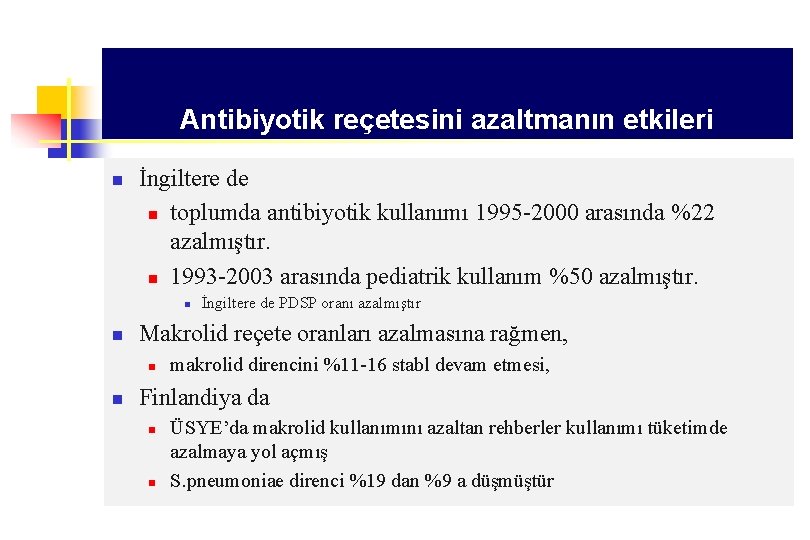 Antibiyotik reçetesini azaltmanın etkileri

İngiltere de

toplumda antibiyotik kullanımı 1995-2000 arasında %22 azalmıştır.

1993-2003 arasında pediatrik kullanım %50 azalmıştır.

İngiltere de PDSP oranı azalmıştır

Makrolid reçete oranları azalmasına rağmen,

makrolid direncini %11-16 stabl devam etmesi,

Finlandiya da

ÜSYE'da makrolid kullanımını azaltan rehberler kullanımı tüketimde azalmaya yol açmış

S.pneumoniae direnci %19 dan %9 a düşmüştür